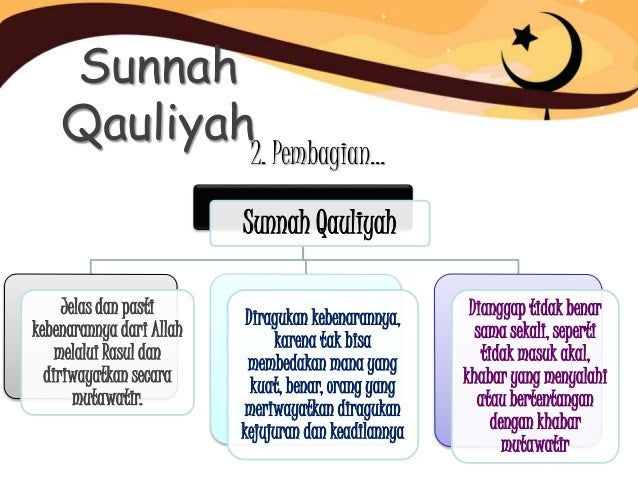 Sunnah Qauliyah

2. Pembagian...

Sunnah Qauliyah

Jelas dan pasti kebenarannya dari Allah melalui Rasul dan diriwayatkan secara mutawatir.

Diragukan kebenarannya, karena tak bisa membedakan mana yang kuat, benar, orang yang meriwayatkan diragukan kejujuran dan keadilannya

Dianggap tidak benar sama sekali, seperti tidak masuk akal, khabar yang menyalahi atau bertentangan dengan khabar mutawatir